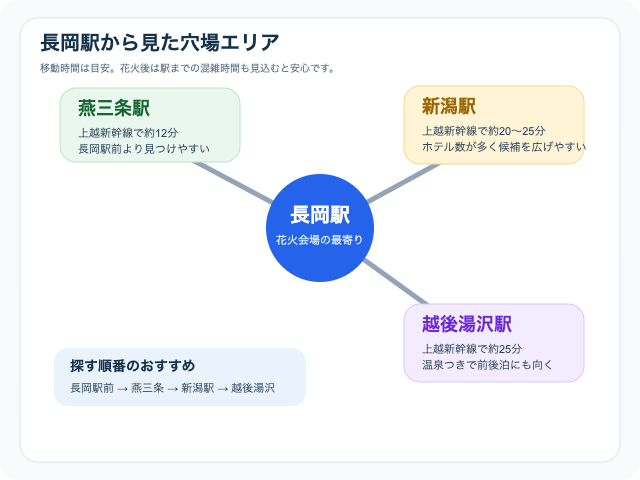 長岡駅から見た穴場エリア

移動時間は目安。花火後は駅までの混雑時間も見込むと安心です。

燕三条駅

上越新幹線で約12分
長岡駅前より見つけやすい

新潟駅

上越新幹線で約20〜25分
ホテル数が多く候補を広げやすい

長岡駅

花火会場の最寄り

越後湯沢駅

上越新幹線で約25分
温泉つきで前後泊にも向く

探す順番のおすすめ

長岡駅前 → 燕三条 → 新潟駅 → 越後湯沢